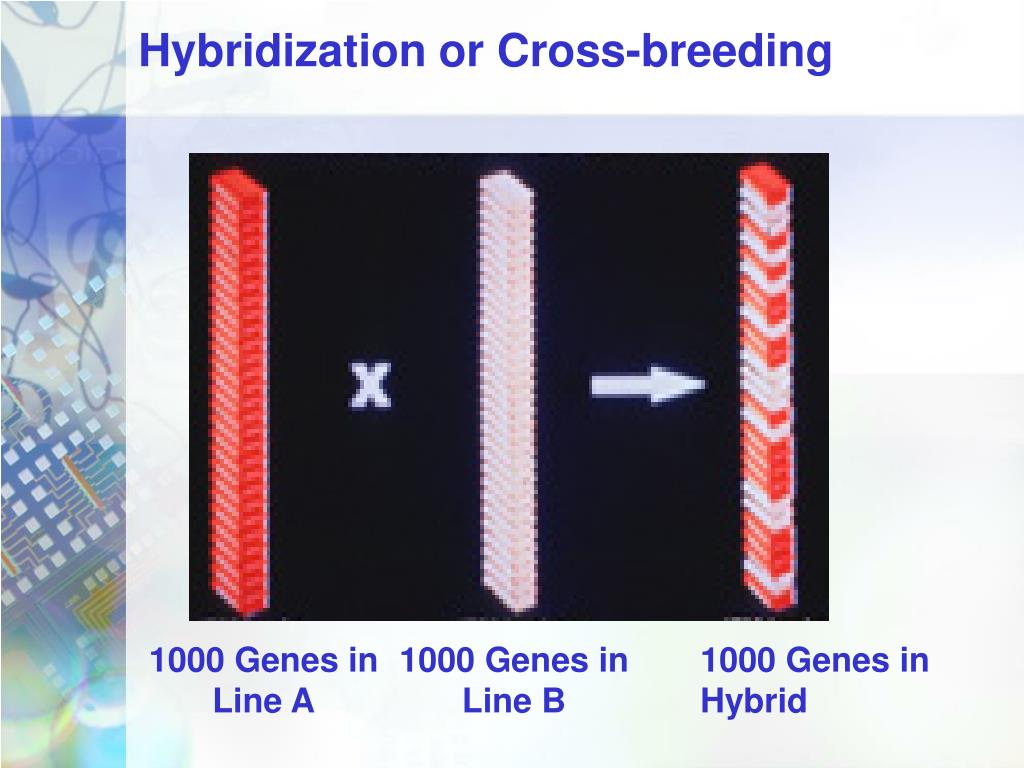 Hybridization or Cross-breeding

x

1000 Genes in Line A

1000 Genes in Line B

1000 Genes in Hybrid